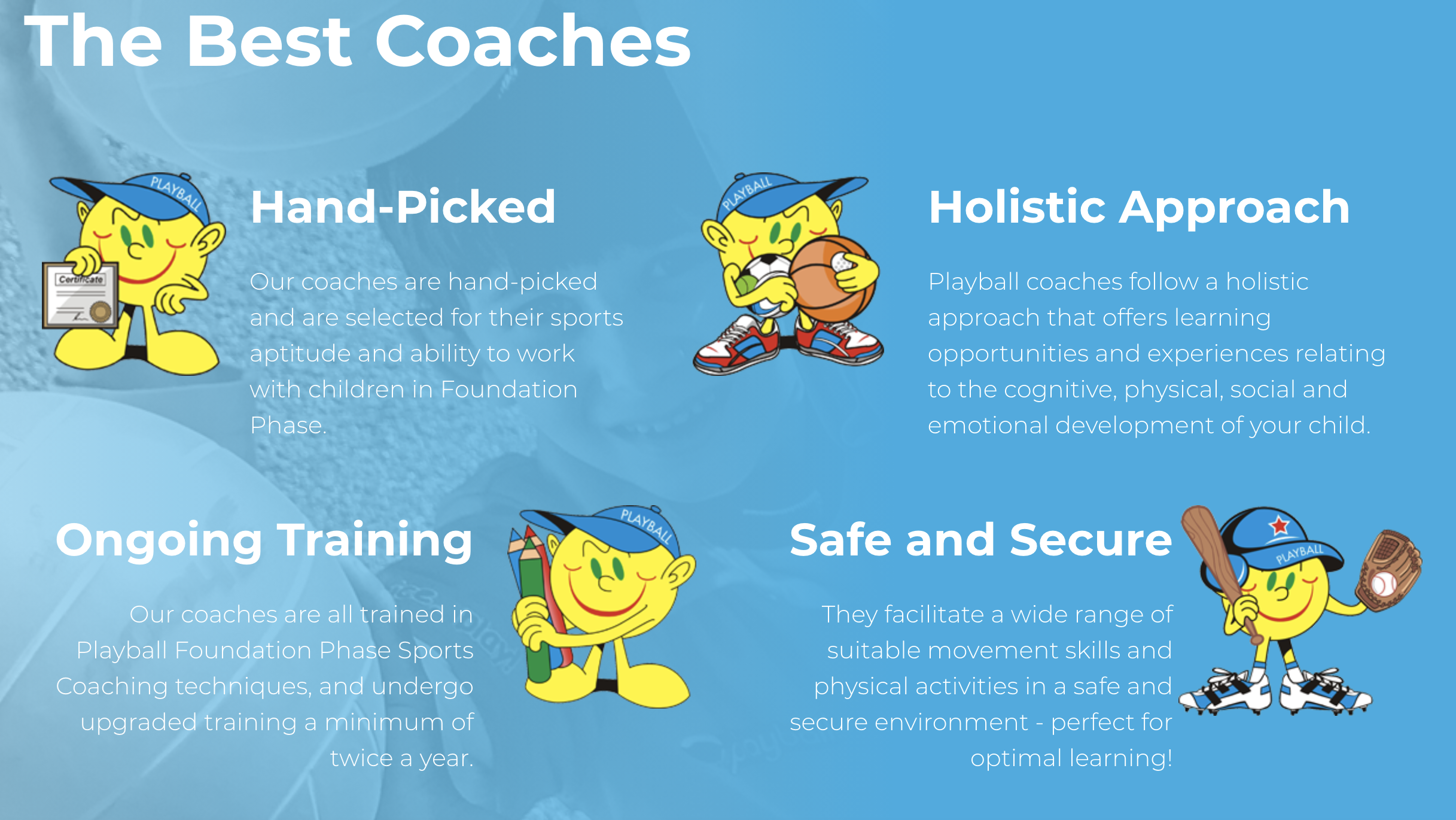 The Best Coaches

PLAYBALL

Certificate

Hand-Picked

Our coaches are hand-picked and are selected for their sports aptitude and ability to work with children in Foundation Phase.

PLAYBALL

Holistic Approach

Playball coaches follow a holistic approach that offers learning opportunities and experiences relating to the cognitive, physical, social and emotional development of your child.

Ongoing Training

Our coaches are all trained in Playball Foundation Phase Sports Coaching techniques, and undergo upgraded training a minimum of twice a year.

PLAYBALL

Safe and Secure

They facilitate a wide range of suitable movement skills and physical activities in a safe and secure environment - perfect for optimal learning!

PLAYBALL